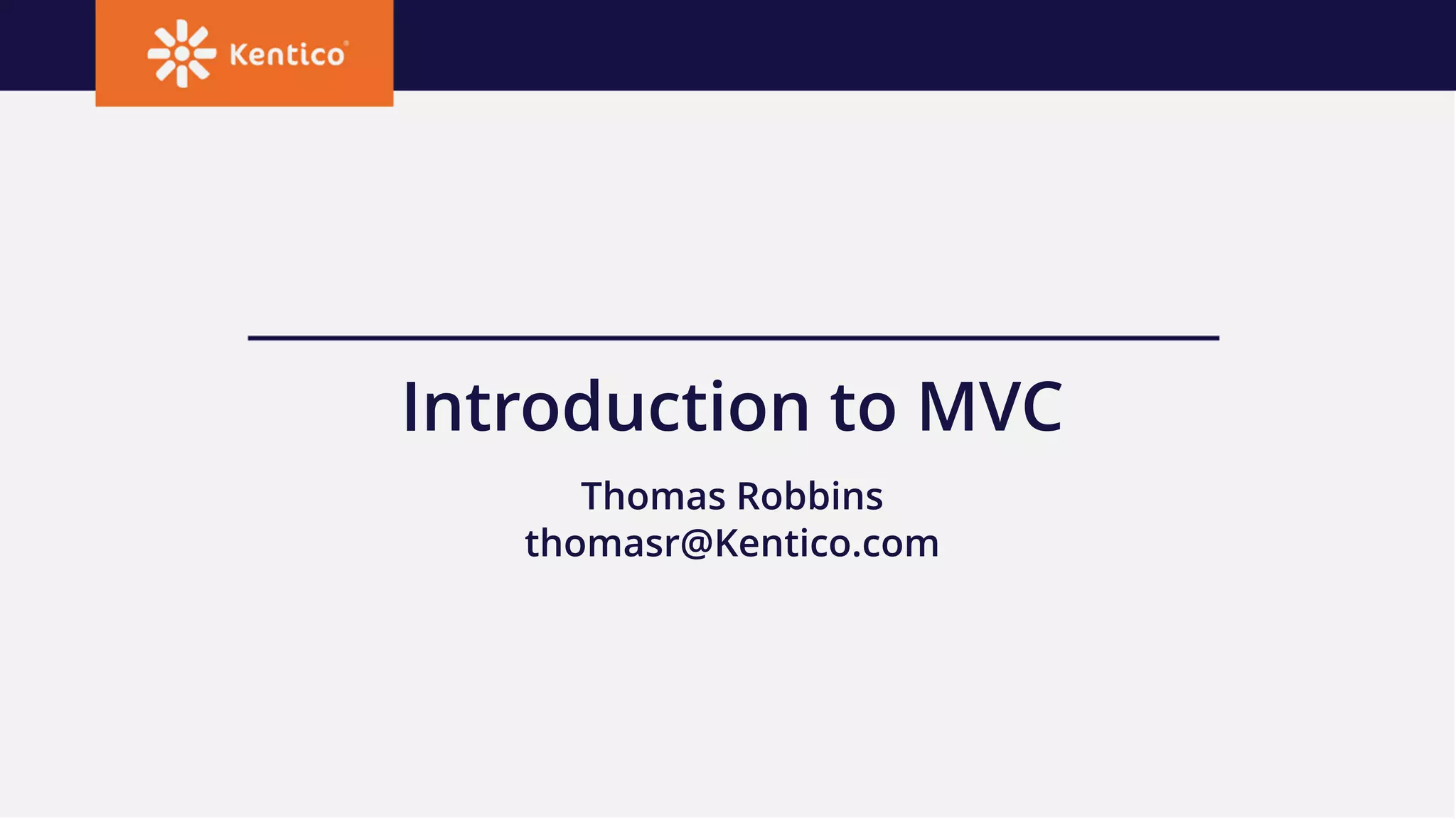 Kentico®

Introduction to MVC

Thomas Robbins
thomasr@Kentico.com